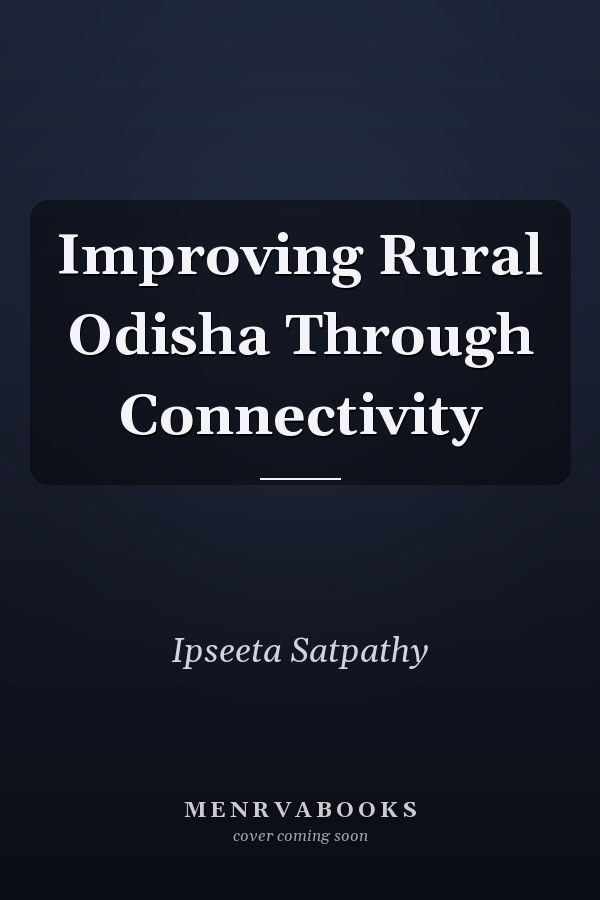 Improving Rural Odisha Through Connectivity

Ipseeta Satpathy

MENRVABOOKS
cover coming soon